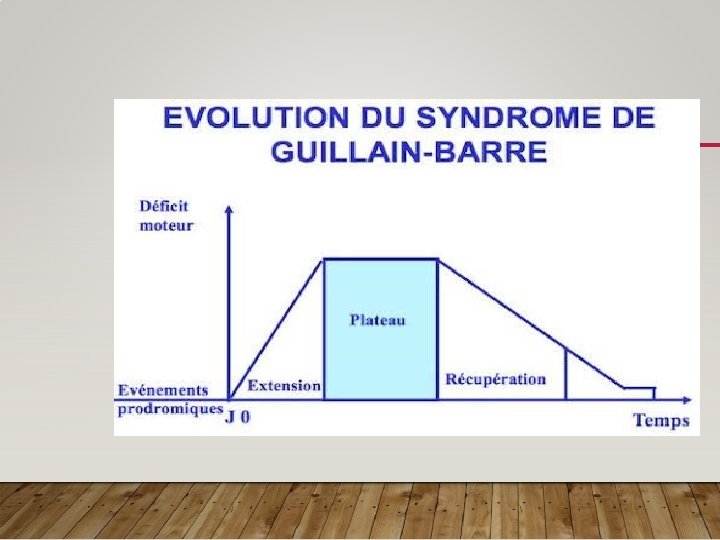 EVOLUTION DU SYNDROME DE GUILLAIN-BARRE

Déficit moteur

Plateau

Evénements prodromiques

Extension

Récupération

J 0

Temps